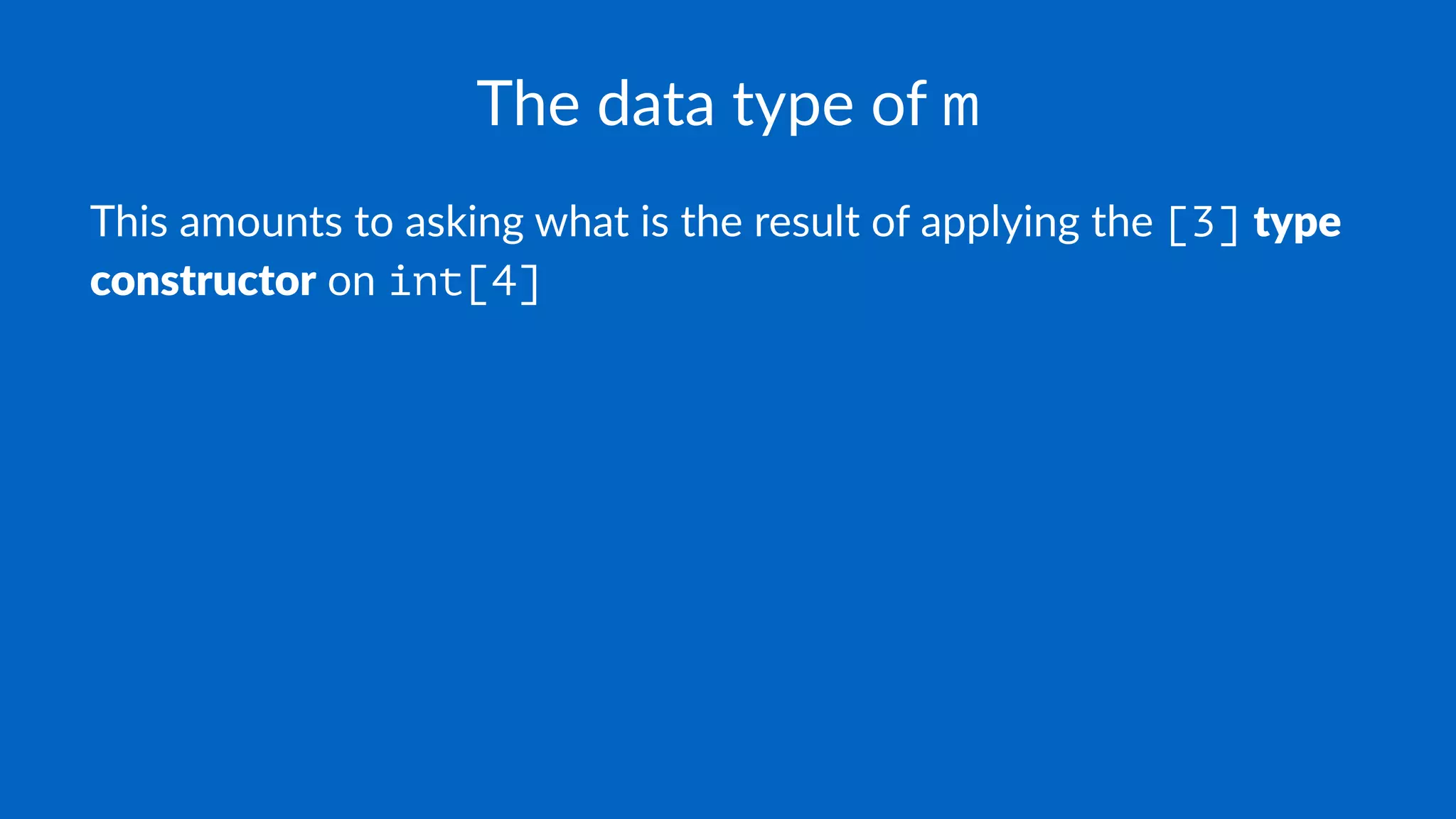 The data type of m

This amounts to asking what is the result of applying the [3] type constructor on int[4]